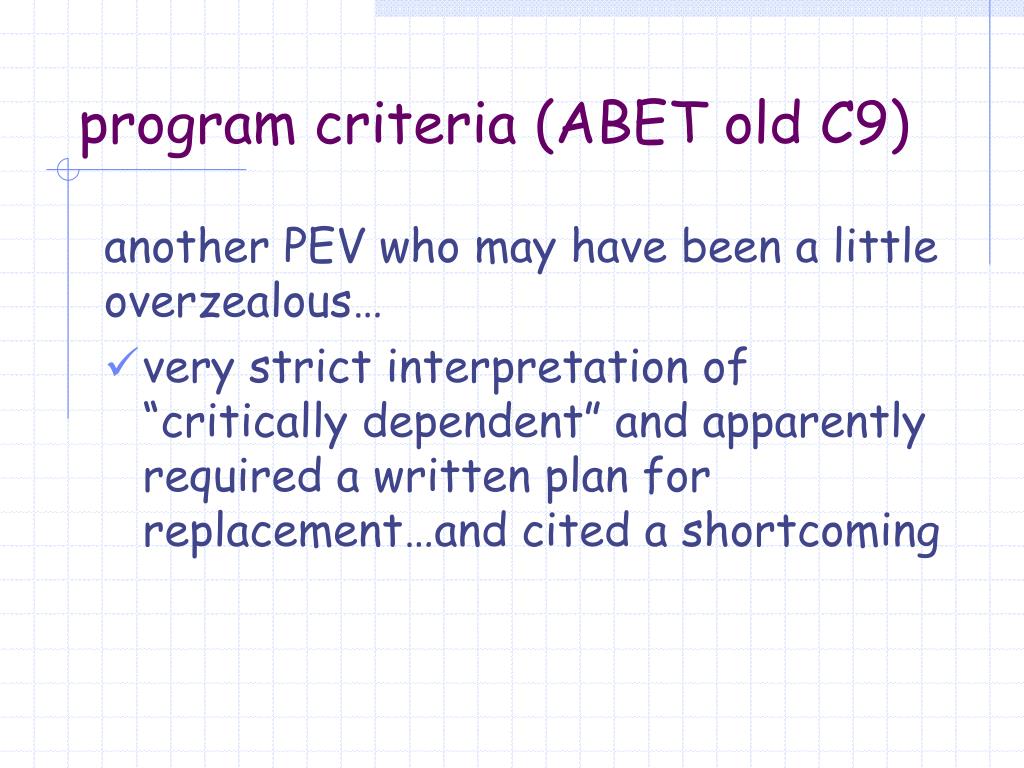 program criteria (ABET old C9)

another PEV who may have been a little overzealous…

✓ very strict interpretation of “critically dependent” and apparently required a written plan for replacement…and cited a shortcoming